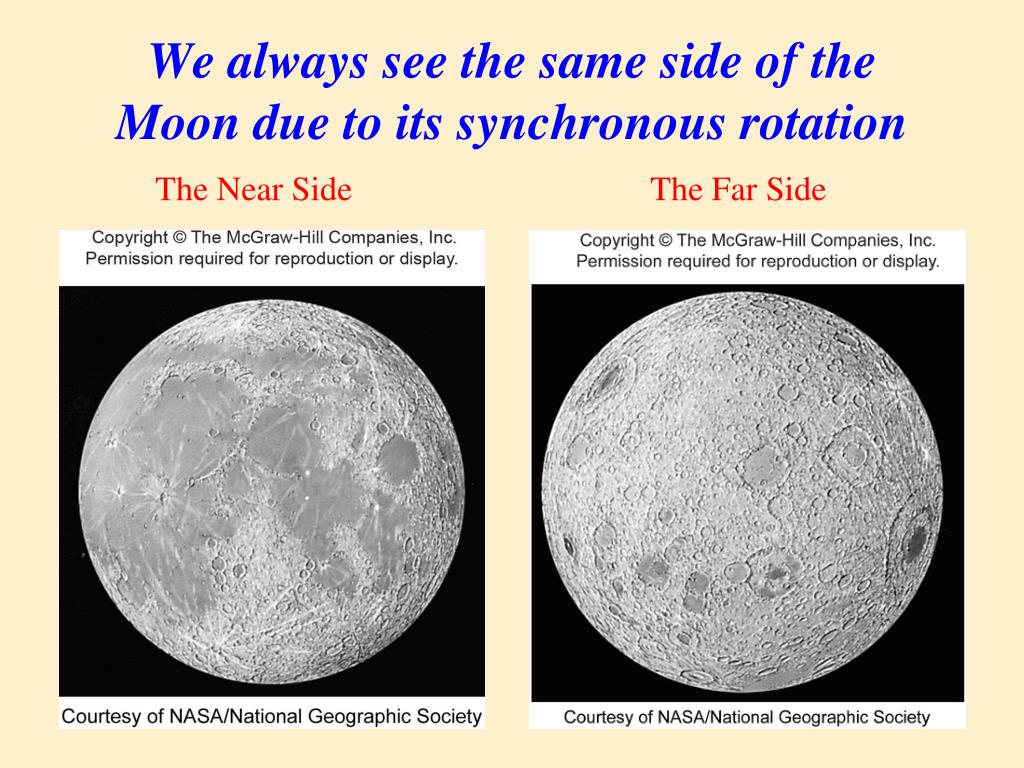 We always see the same side of the Moon due to its synchronous rotation

The Near Side

Copyright © The McGraw-Hill Companies, Inc. Permission required for reproduction or display.

Courtesy of NASA/National Geographic Society

The Far Side

Copyright © The McGraw-Hill Companies, Inc. Permission required for reproduction or display.

Courtesy of NASA/National Geographic Society